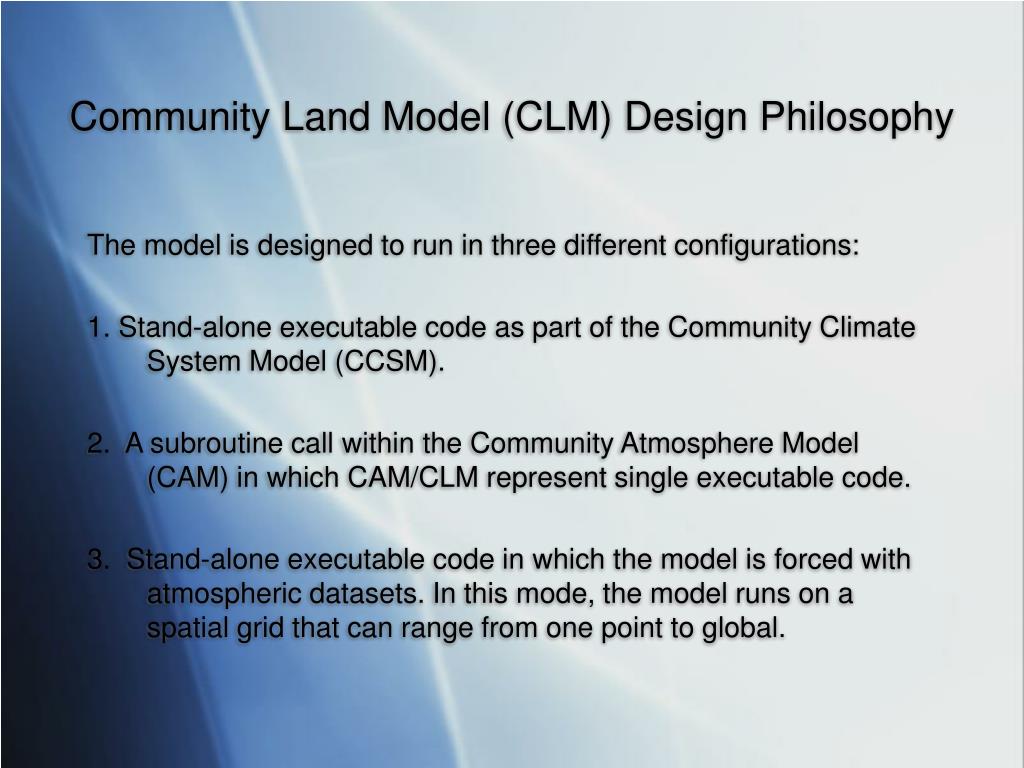 Community Land Model (CLM) Design Philosophy

The model is designed to run in three different configurations:

1. Stand-alone executable code as part of the Community Climate System Model (CCSM).

2. A subroutine call within the Community Atmosphere Model (CAM) in which CAM/CLM represent single executable code.

3. Stand-alone executable code in which the model is forced with atmospheric datasets. In this mode, the model runs on a spatial grid that can range from one point to global.